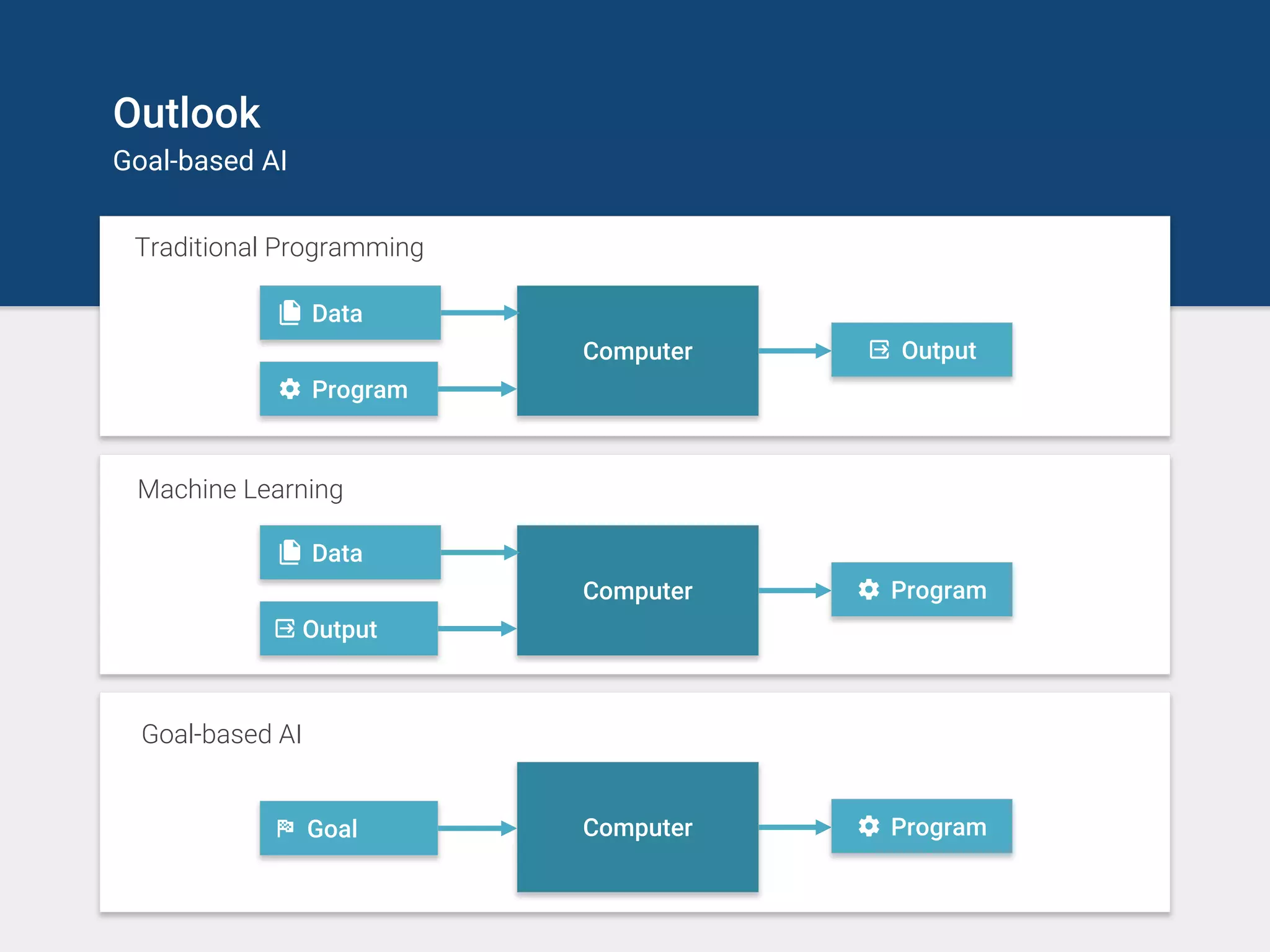 Outlook
Goal-based AI

Traditional Programming

Data

Program

Computer

Output

Machine Learning

Data

Output

Computer

Program

Goal-based AI

Goal

Computer

Program